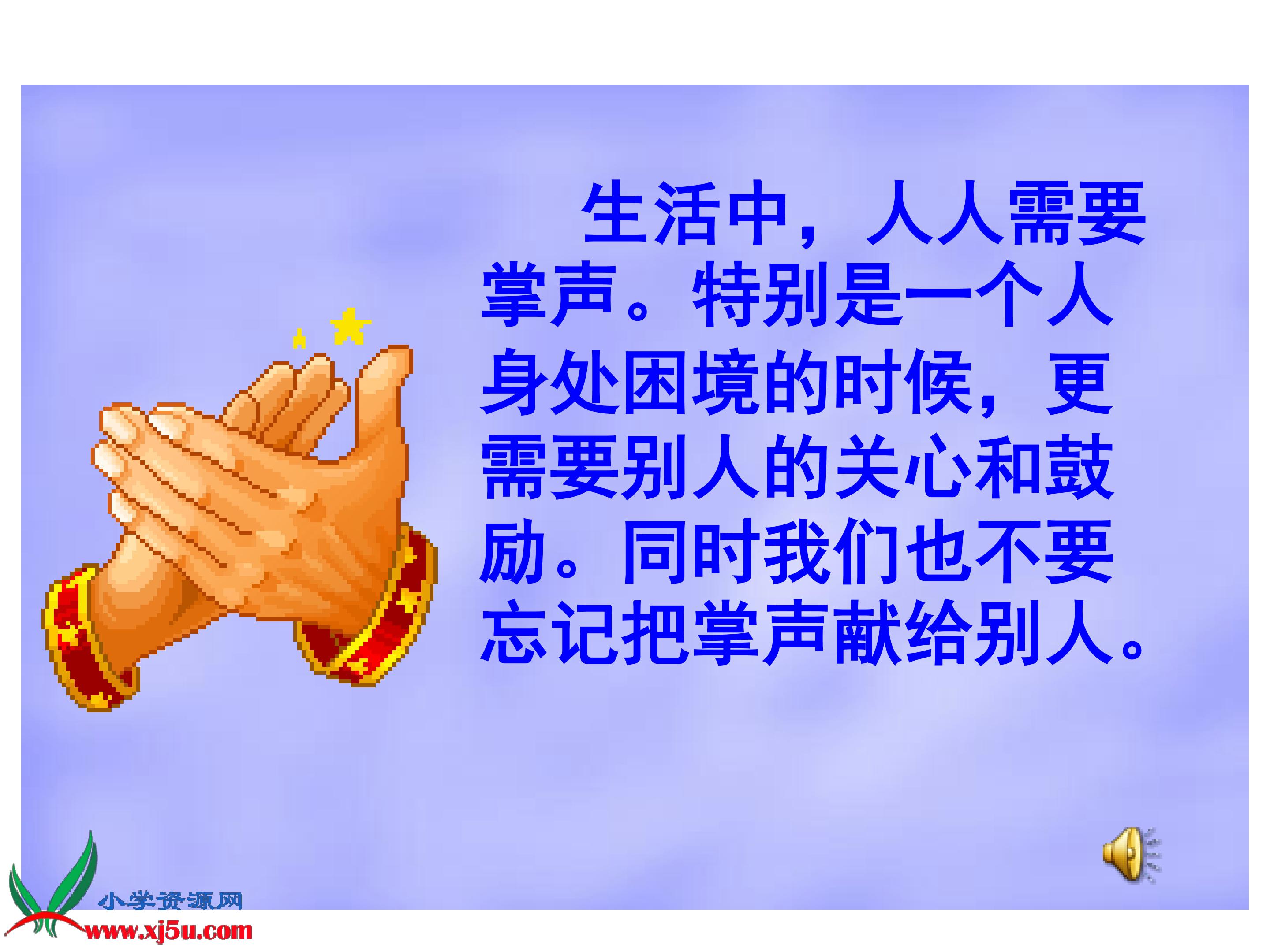 生活中，人人需要掌声。特别是一个人身处困境的时候，更需要别人的关心和鼓励。同时我们也不要忘记把掌声献给别人。

小学资源网
www.xj5u.com